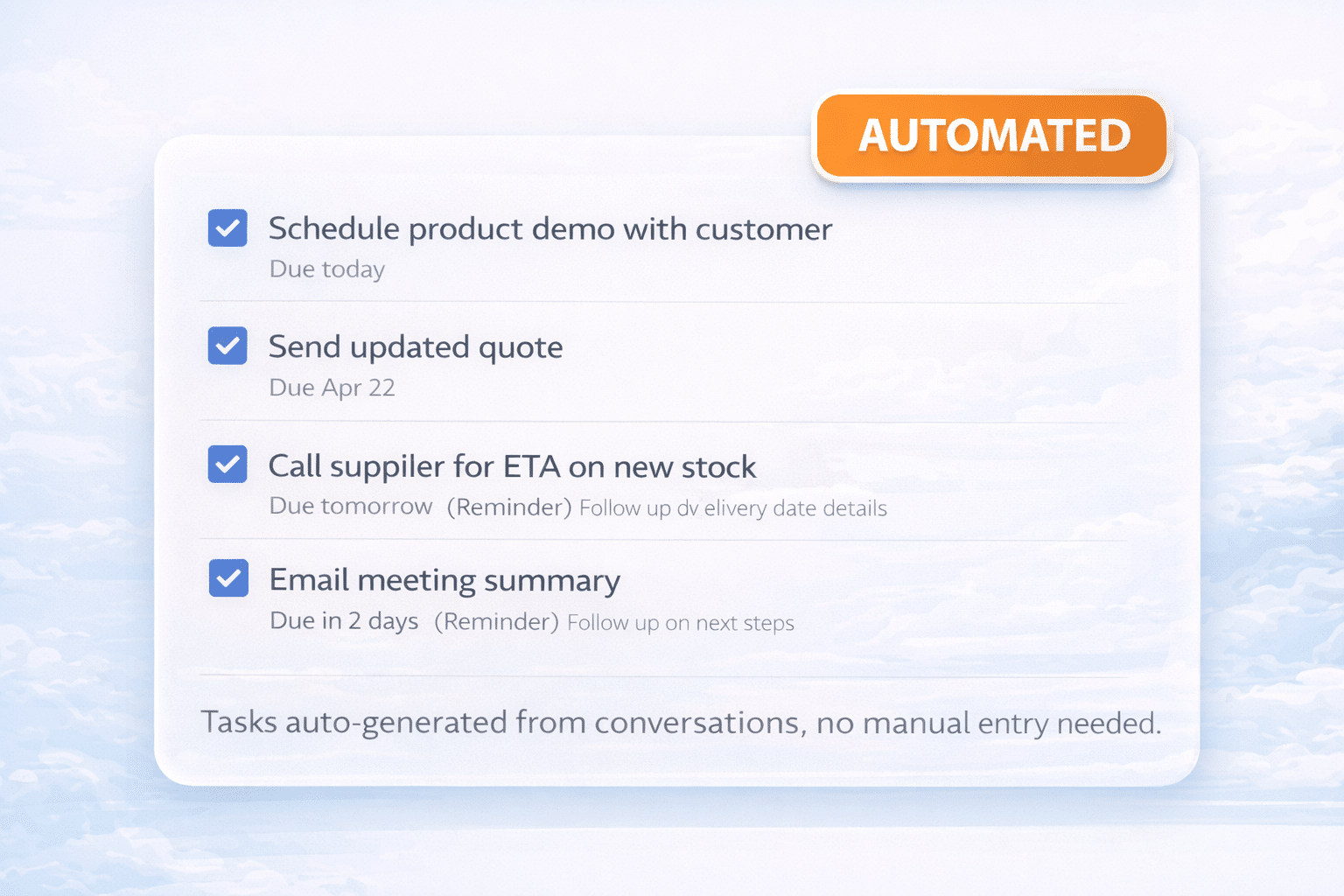 AUTOMATED

Schedule product demo with customer
Due today

Send updated quote
Due Apr 22

Call suppiler for ETA on new stock
Due tomorrow (Reminder) Follow up dv elivery date details

Email meeting summary
Due in 2 days (Reminder) Follow up on next steps

Tasks auto-generated from conversations, no manual entry needed.